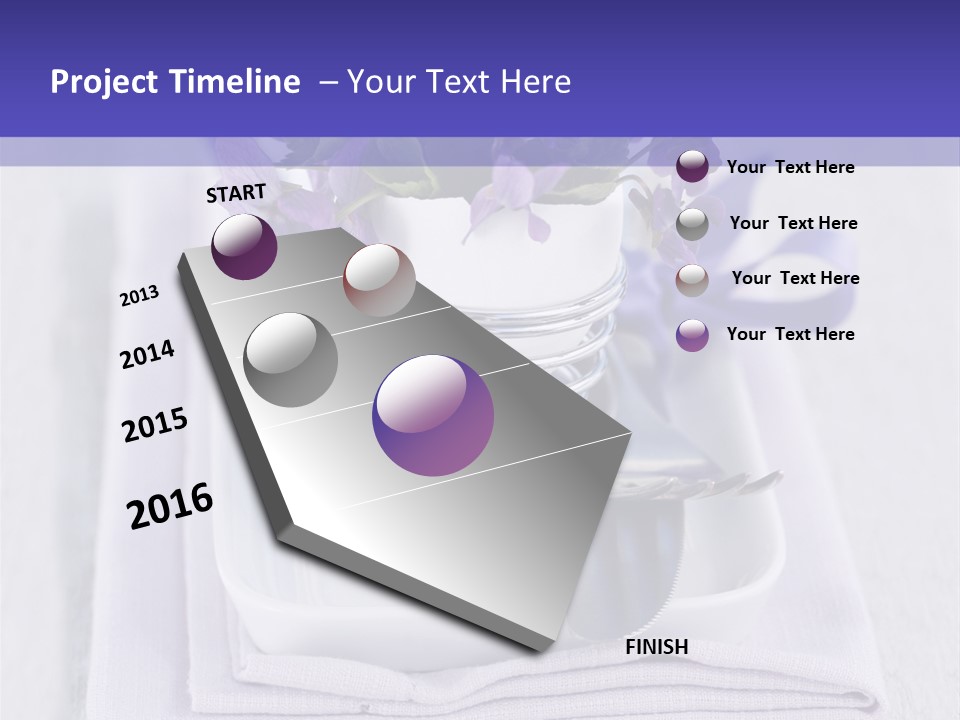 Project Timeline – Your Text Here

START

2013

2014

2015

2016

FINISH

Your Text Here

Your Text Here

Your Text Here

Your Text Here